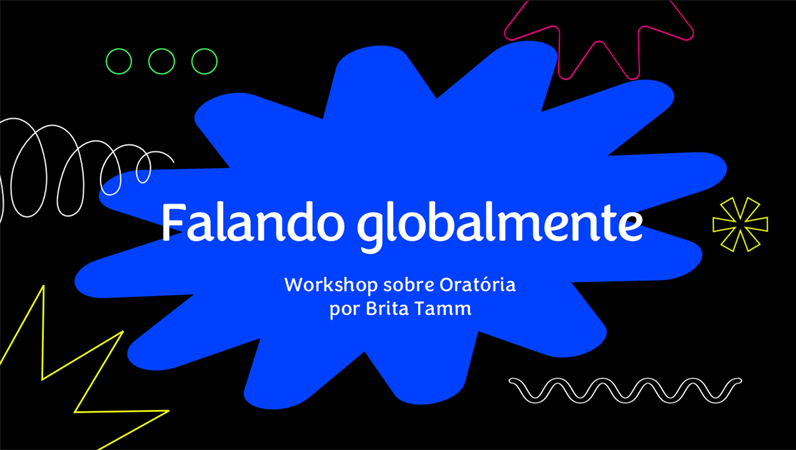 Falando globalmente

Workshop sobre Oratória
por Brita Tamm